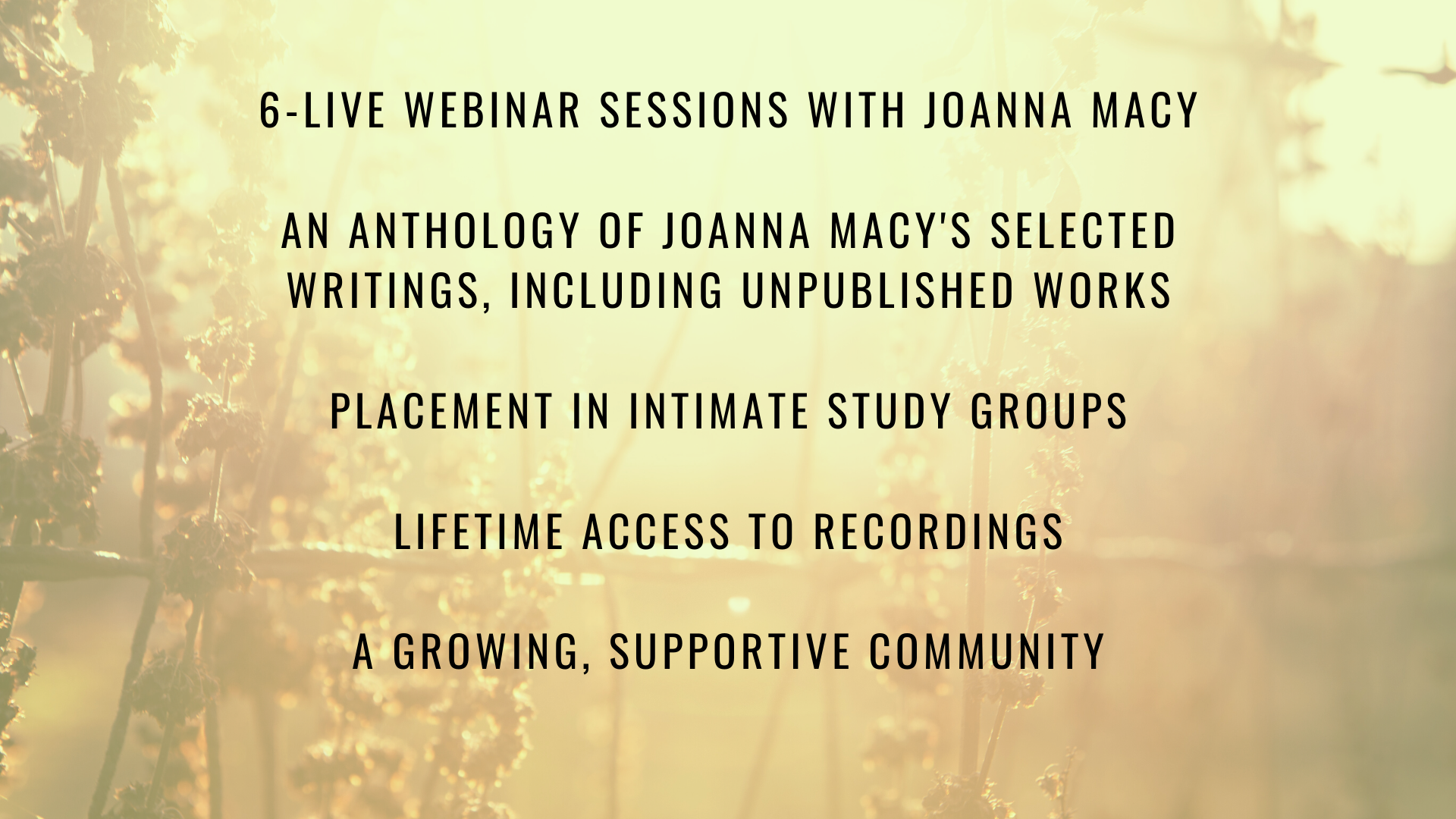 6-LIVE WEBINAR SESSIONS WITH JOANNA MACY

AN ANTHOLOGY OF JOANNA MACY'S SELECTED WRITINGS, INCLUDING UNPUBLISHED WORKS

PLACEMENT IN INTIMATE STUDY GROUPS

LIFETIME ACCESS TO RECORDINGS

A GROWING, SUPPORTIVE COMMUNITY